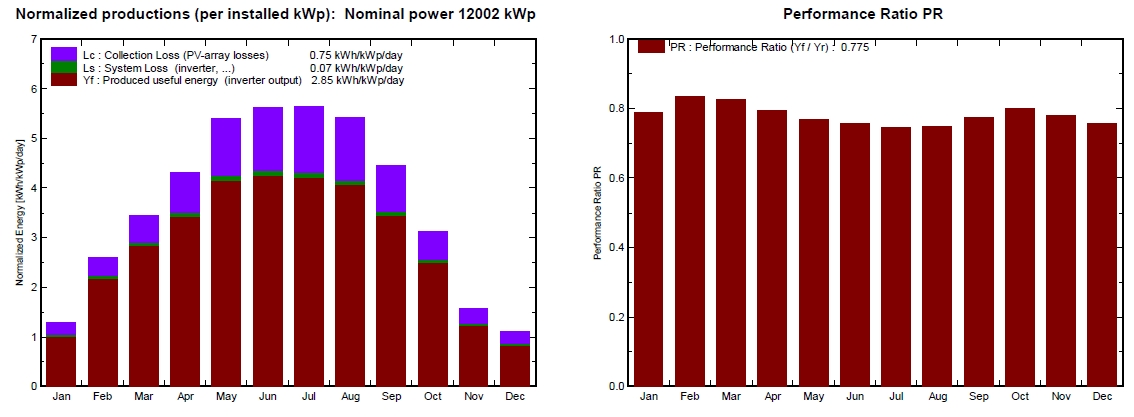 Normalized productions (per installed kWp): Nominal power 12002 kWp

Lc : Collection Loss (PV-array losses) 0.75 kWh/kWp/day
Ls : System Loss (inverter, ...) 0.07 kWh/kWp/day
Yf : Produced useful energy (inverter output) 2.85 kWh/kWp/day

Normalized Energy [kWh/kWp/day]

7
6
5
4
3
2
1
0

Jan Feb Mar Apr May Jun Jul Aug Sep Oct Nov Dec

Performance Ratio PR

PR : Performance Ratio (Yf / Yr) : 0.775

Performance Ratio PR

1.0
0.8
0.6
0.4
0.2
0.0

Jan Feb Mar Apr May Jun Jul Aug Sep Oct Nov Dec